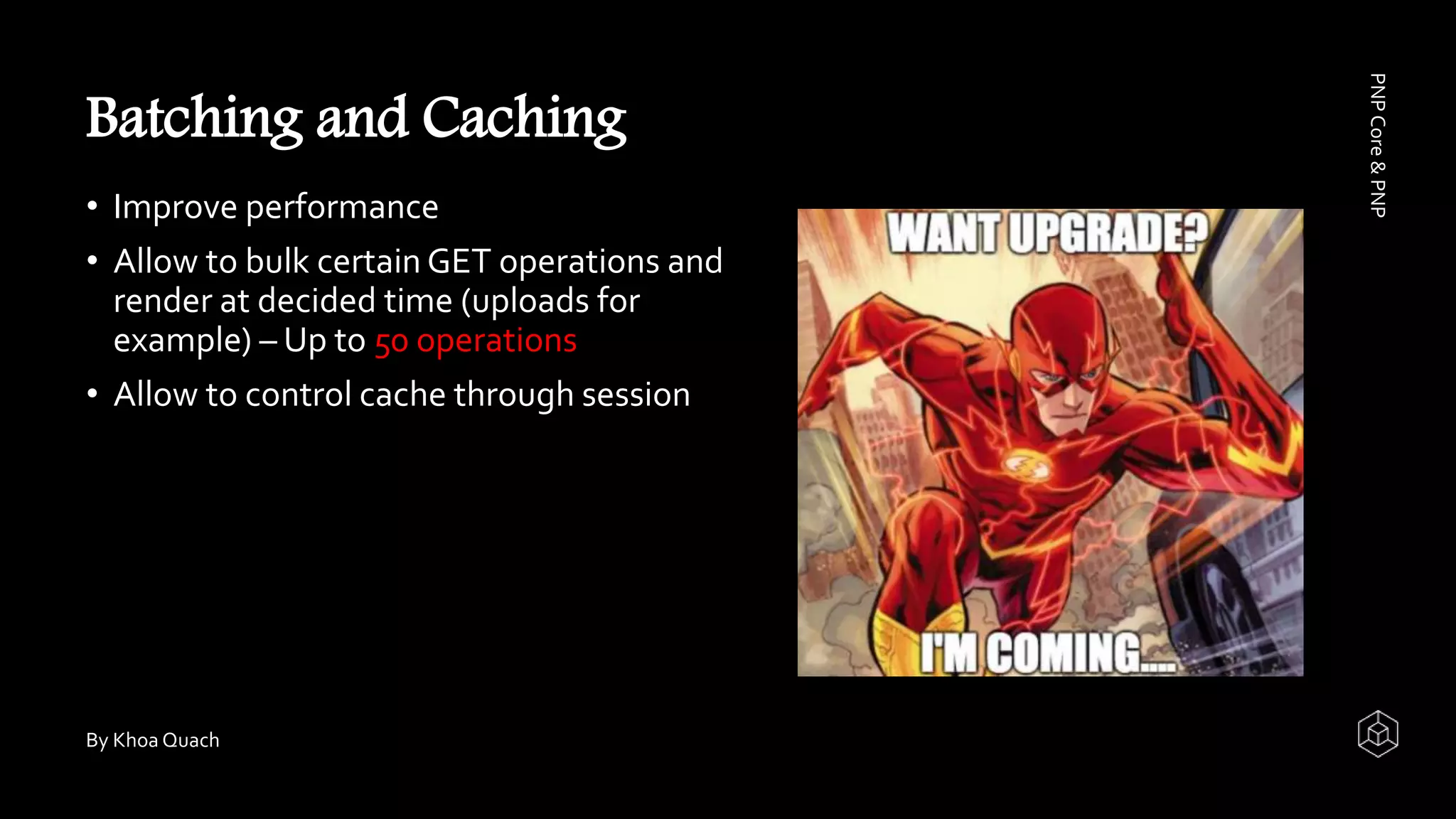 Batching and Caching

• Improve performance

• Allow to bulk certain GET operations and render at decided time (uploads for example) – Up to 50 operations

• Allow to control cache through session

WANT UPGRADE?

I'M COMING....

PNP Core & PNP

By Khoa Quach